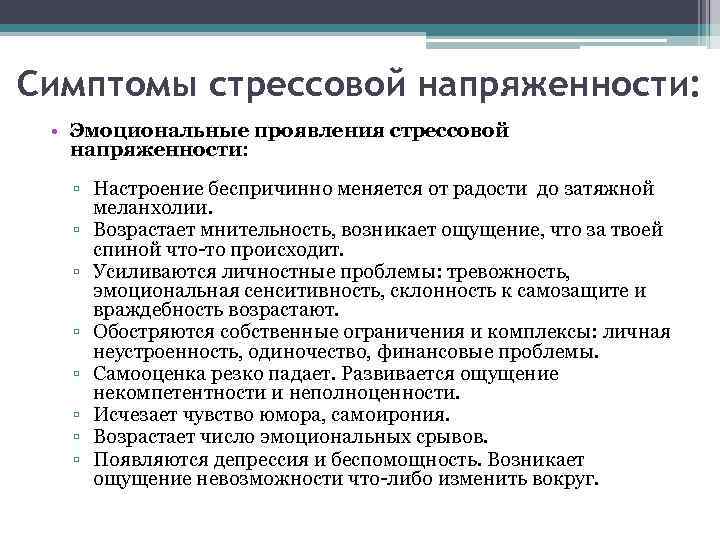 Симптомы стрессовой напряженности:

• Эмоциональные проявления стрессовой напряженности:

▫ Настроение беспричинно меняется от радости до затяжной меланхолии.
▫ Возрастает мнительность, возникает ощущение, что за твоей спиной что-то происходит.
▫ Усиливаются личностные проблемы: тревожность, эмоциональная сенситивность, склонность к самозащите и враждебность возрастают.
▫ Обостряются собственные ограничения и комплексы: личная неустроенность, одиночество, финансовые проблемы.
▫ Самооценка резко падает. Развивается ощущение некомпетентности и неполноценности.
▫ Исчезает чувство юмора, самоирония.
▫ Возрастает число эмоциональных срывов.
▫ Появляются депрессия и беспомощность. Возникает ощущение невозможности что-либо изменить вокруг.